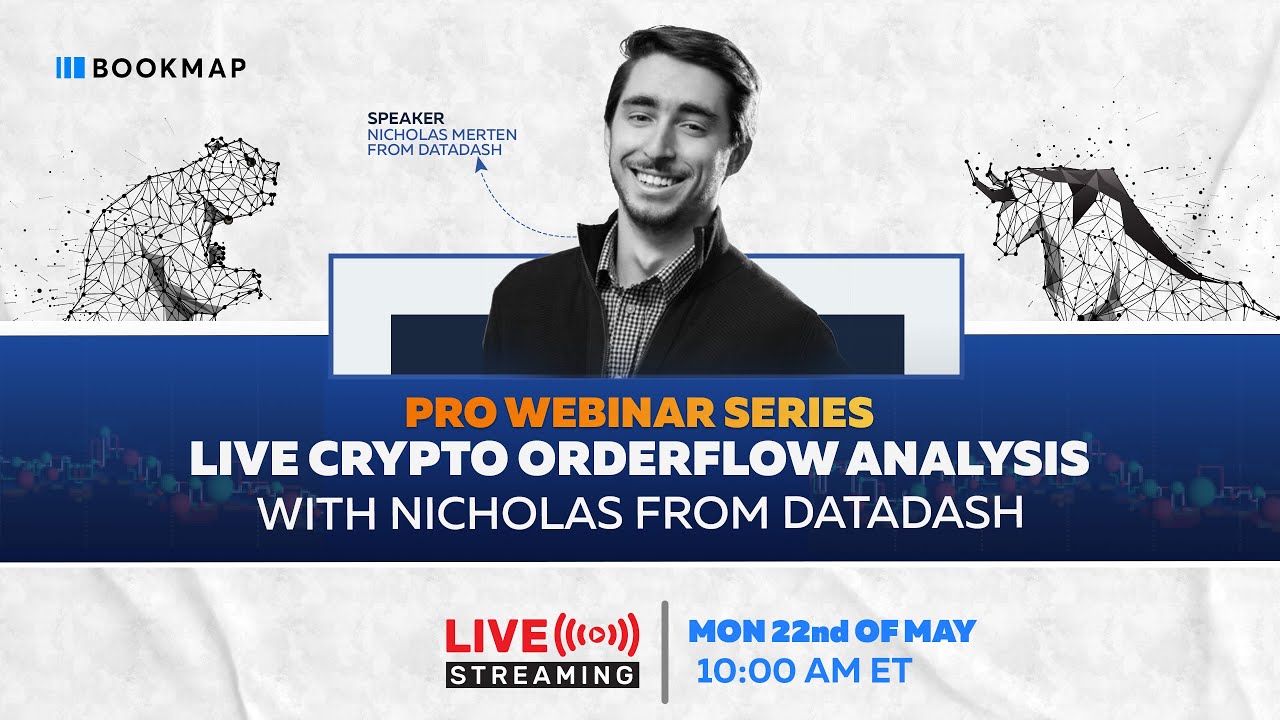 BOOKMAP

SPEAKER
NICHOLAS MERTEN
FROM DATADASH

PRO WEBINAR SERIES
LIVE CRYPTO ORDERFLOW ANALYSIS
WITH NICHOLAS FROM DATADASH

LIVE
STREAMING

MON 22nd OF MAY
10:00 AM ET